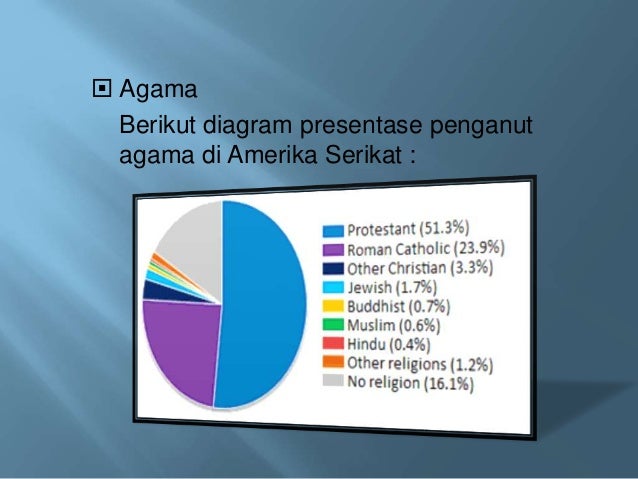 Agama

Berikut diagram presentase penganut agama di Amerika Serikat :

Protestant (51.3%)
Roman Catholic (23.9%)
Other Christian (3.3%)
Jewish (1.7%)
Buddhist (0.7%)
Muslim (0.6%)
Hindu (0.4%)
Other religions (1.2%)
No religion (16.1%)